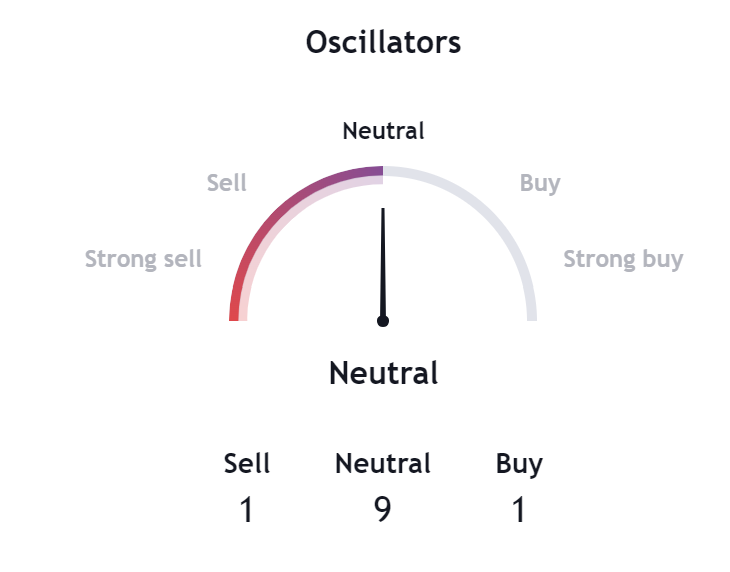 Oscillators

Neutral
Sell
Buy
Strong sell
Strong buy

Neutral

| Sell | Neutral | Buy |
|---|---|---|
| 1 | 9 | 1 |